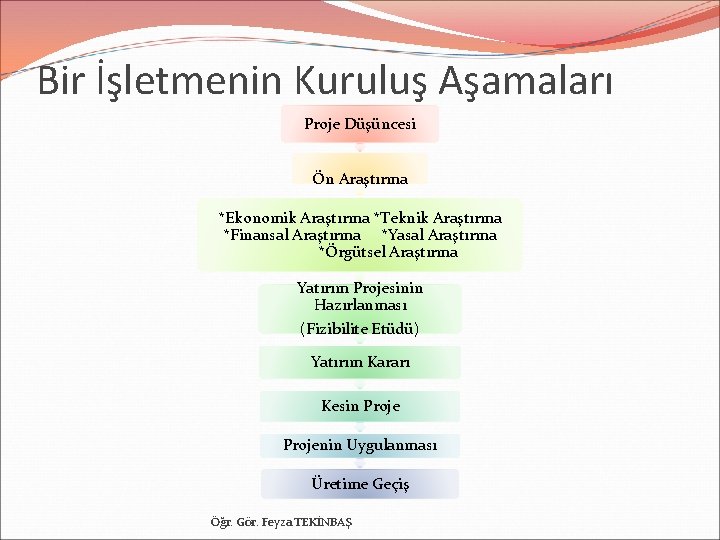 Bir İşletmenin Kuruluş Aşamaları

Proje Düşüncesi

Ön Araştırma

*Ekonomik Araştırma *Teknik Araştırma *Finansal Araştırma *Yasal Araştırma *Örgütsel Araştırma

Yatırım Projesinin Hazırlanması (Fizibilite Etüdü)

Yatırım Kararı

Kesin Proje

Projenin Uygulanması

Üretime Geçiş

Öğr. Gör. Feyza TEKİNBAŞ